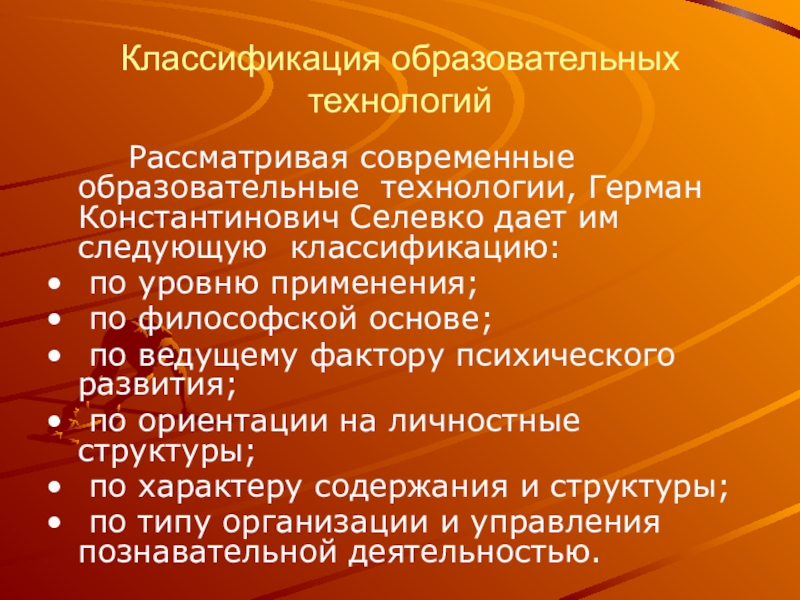 Классификация образовательных технологий

Рассматривая современные образовательные технологии, Герман Константинович Селевко дает им следующую классификацию:

• по уровню применения;
• по философской основе;
• по ведущему фактору психического развития;
• по ориентации на личностные структуры;
• по характеру содержания и структуры;
• по типу организации и управления познавательной деятельностью.